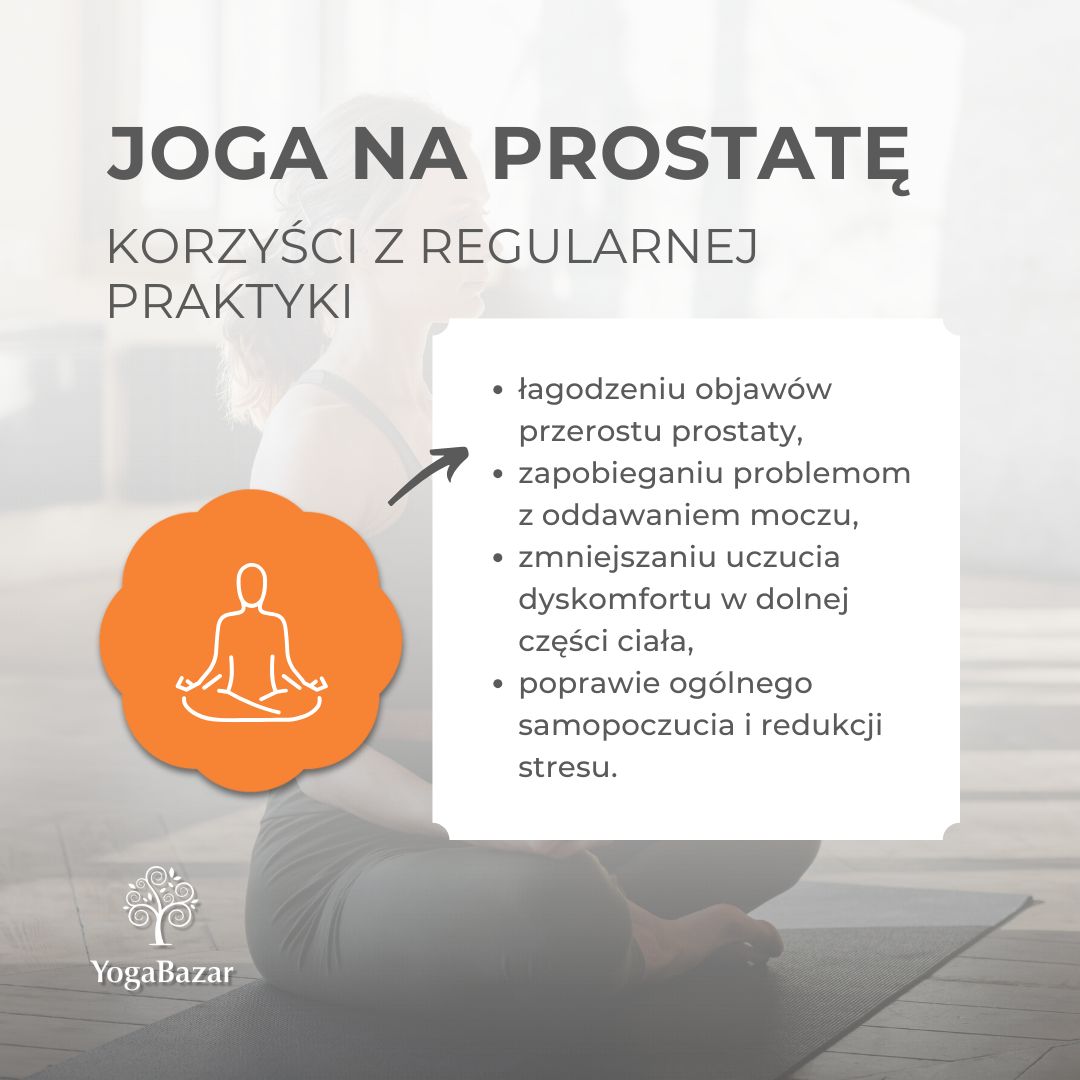 JOGA NA PROSTATĘ

KORZYŚCI Z REGULARNEJ PRAKTYKI

- łagodzeniu objawów przerostu prostaty,
- zapobieganiu problemom z oddawaniem moczu,
- zmniejszaniu uczucia dyskomfortu w dolnej części ciała,
- poprawie ogólnego samopoczucia i redukcji stresu.

YogaBazar